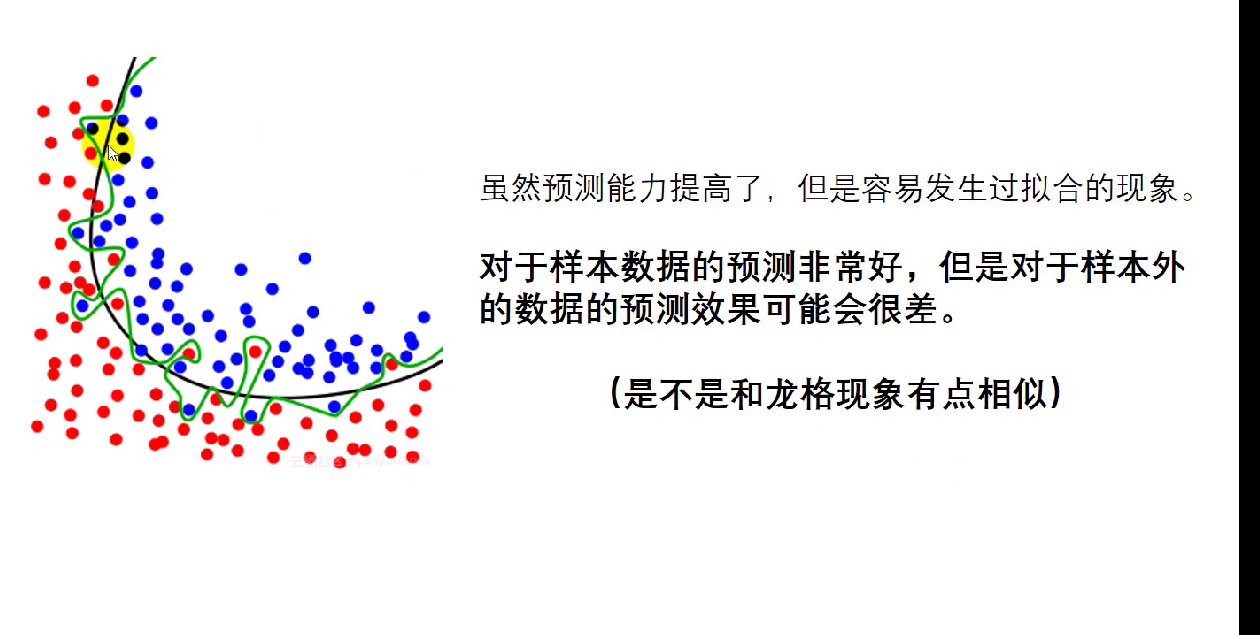 虽然预测能力提高了，但是容易发生过拟合的现象。

对于样本数据的预测非常好，但是对于样本外的数据的预测效果可能会很差。

（是不是和龙格现象有点相似）